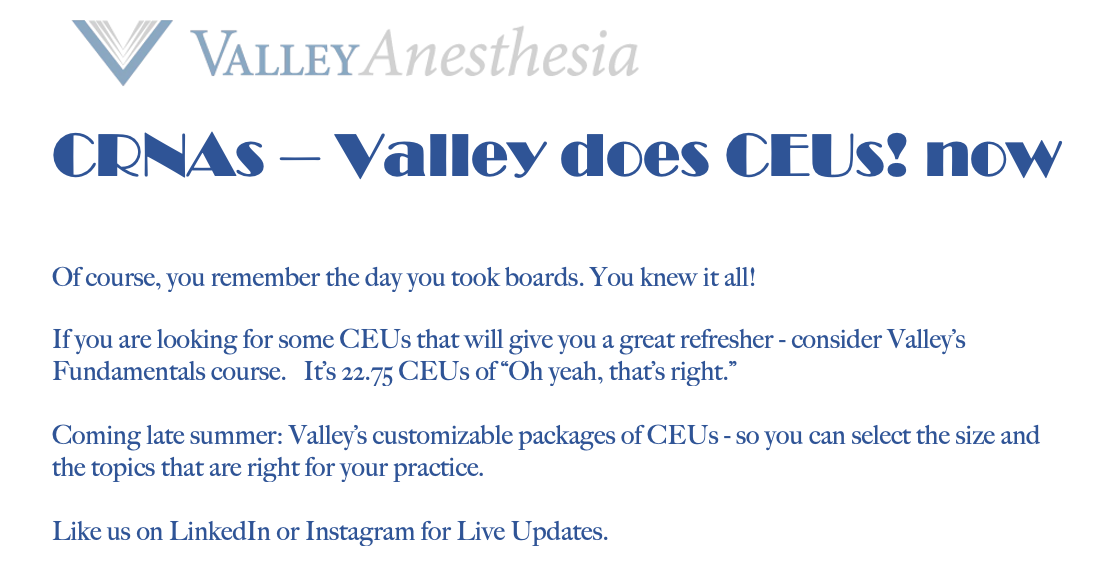 VALLEY Anesthesia

CRNAs – Valley does CEUs! now

Of course, you remember the day you took boards. You knew it all!

If you are looking for some CEUs that will give you a great refresher - consider Valley's Fundamentals course. It's 22.75 CEUs of "Oh yeah, that's right."

Coming late summer: Valley's customizable packages of CEUs - so you can select the size and the topics that are right for your practice.

Like us on LinkedIn or Instagram for Live Updates.